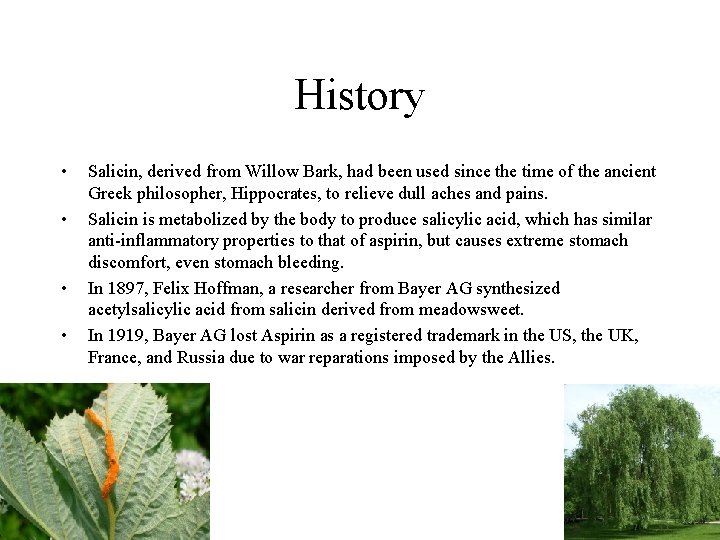 History

• Salicin, derived from Willow Bark, had been used since the time of the ancient Greek philosopher, Hippocrates, to relieve dull aches and pains.

• Salicin is metabolized by the body to produce salicylic acid, which has similar anti-inflammatory properties to that of aspirin, but causes extreme stomach discomfort, even stomach bleeding.

• In 1897, Felix Hoffman, a researcher from Bayer AG synthesized acetylsalicylic acid from salicin derived from meadowsweet.

• In 1919, Bayer AG lost Aspirin as a registered trademark in the US, the UK, France, and Russia due to war reparations imposed by the Allies.